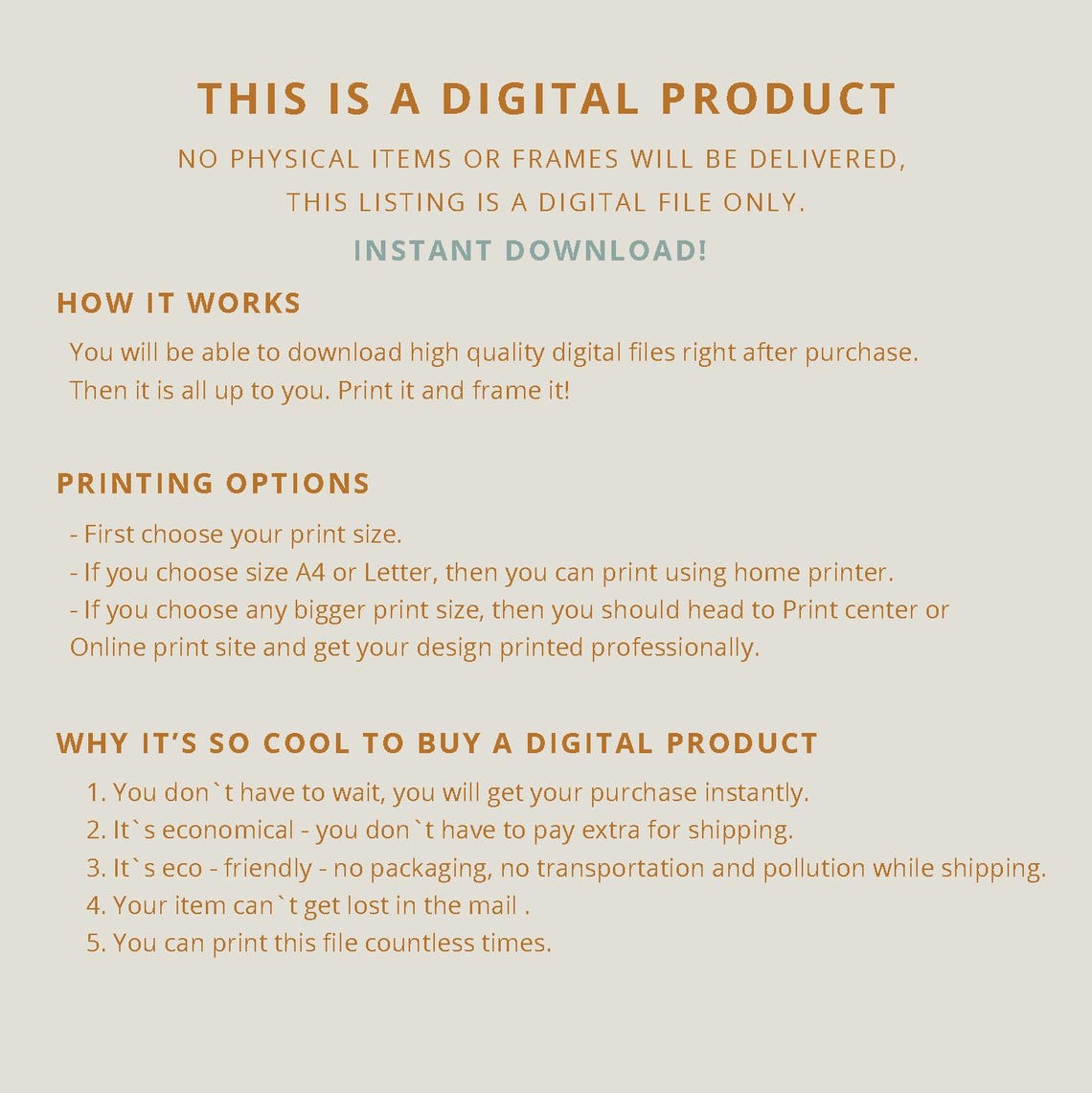 THIS IS A DIGITAL PRODUCT

NO PHYSICAL ITEMS OR FRAMES WILL BE DELIVERED, THIS LISTING IS A DIGITAL FILE ONLY.

INSTANT DOWNLOAD!

HOW IT WORKS

You will be able to download high quality digital files right after purchase. Then it is all up to you. Print it and frame it!

PRINTING OPTIONS

- First choose your print size.
- If you choose size A4 or Letter, then you can print using home printer.
- If you choose any bigger print size, then you should head to Print center or Online print site and get your design printed professionally.

WHY IT'S SO COOL TO BUY A DIGITAL PRODUCT

1. You don`t have to wait, you will get your purchase instantly.
2. It`s economical - you don`t have to pay extra for shipping.
3. It`s eco - friendly - no packaging, no transportation and pollution while shipping.
4. Your item can`t get lost in the mail .
5. You can print this file countless times.